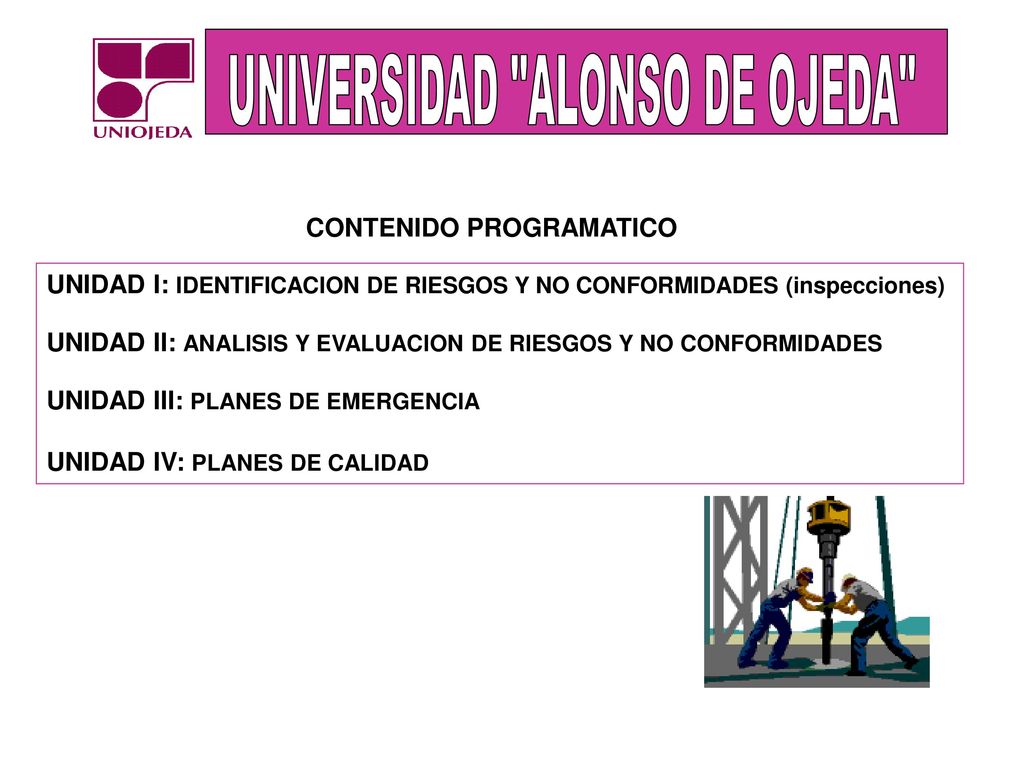 UNIOJEDA

UNIVERSIDAD "ALONSO DE OJEDA"

CONTENIDO PROGRAMATICO

UNIDAD I: IDENTIFICACION DE RIESGOS Y NO CONFORMIDADES (inspecciones)

UNIDAD II: ANALISIS Y EVALUACION DE RIESGOS Y NO CONFORMIDADES

UNIDAD III: PLANES DE EMERGENCIA

UNIDAD IV: PLANES DE CALIDAD